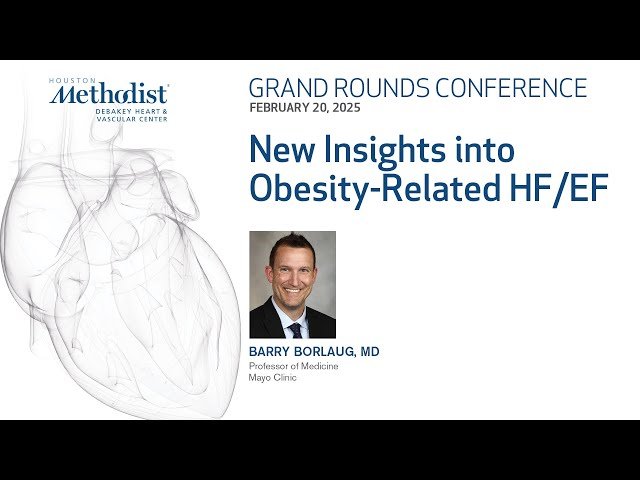 HOUSTON
Methodist
DEBAKEY HEART & VASCULAR CENTER

GRAND ROUNDS CONFERENCE
FEBRUARY 20, 2025

New Insights into Obesity-Related HF/EF

BARRY BORLAUG, MD
Professor of Medicine
Mayo Clinic